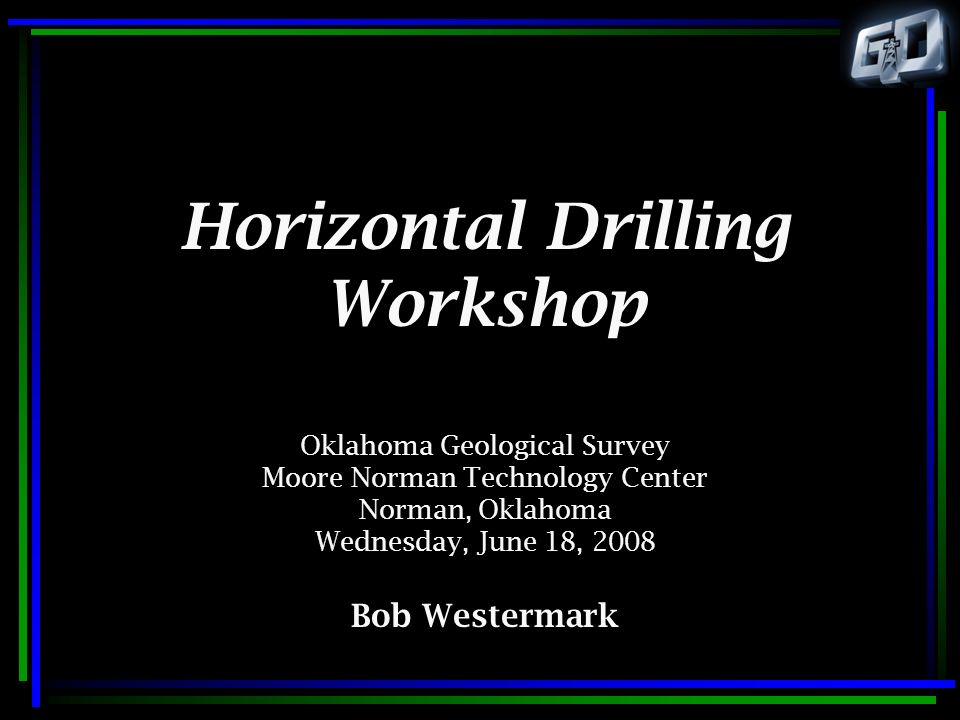 GD

Horizontal Drilling Workshop

Oklahoma Geological Survey
Moore Norman Technology Center
Norman, Oklahoma
Wednesday, June 18, 2008

Bob Westermark